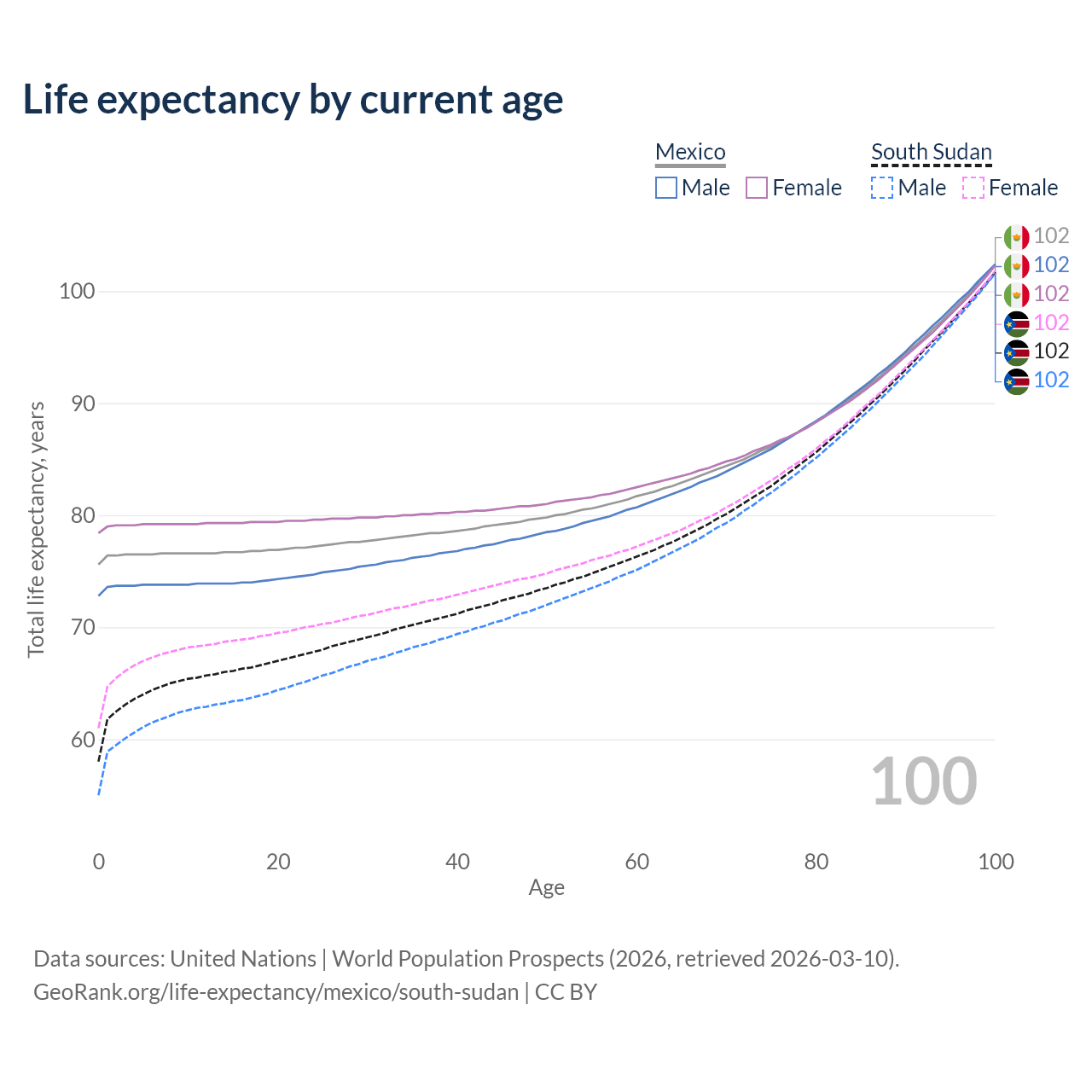 Life expectancy by current age

Mexico
Male Female

South Sudan
Male Female

102
102
102
102
102
102

100
90
80
70
60

Total life expectancy, years

100

0 20 40 60 80 100
Age

Data sources: United Nations | World Population Prospects (2026, retrieved 2026-03-10).
GeoRank.org/life-expectancy/mexico/south-sudan | CC BY